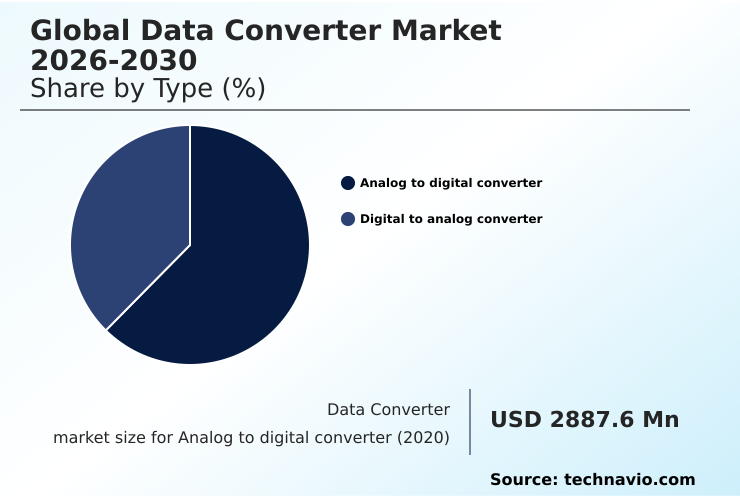 Global Data Converter Market 2026-2030
Share by Type (%)

Analog to digital converter
Digital to analog converter

Data Converter
market size for Analog to digital converter (2020)

USD 2887.6 Mn

Source: technavio.com